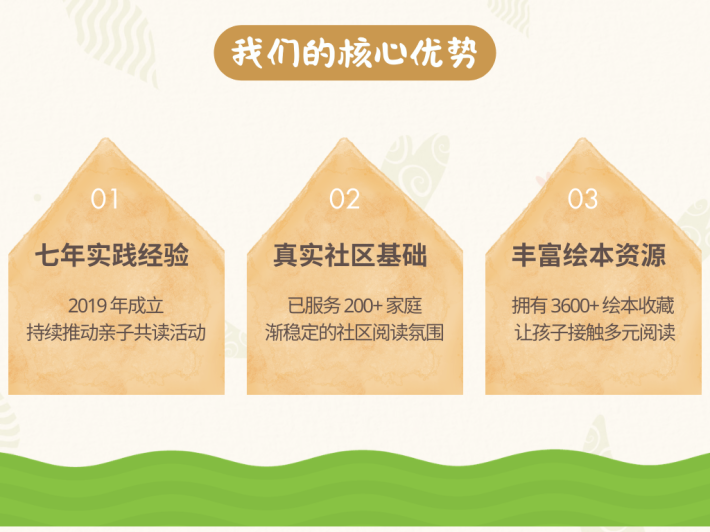 我们的核心优势

01

七年实践经验

2019 年成立
持续推动亲子共读活动

02

真实社区基础

已服务 200+ 家庭
渐稳定的社区阅读氛围

03

丰富绘本资源

拥有 3600+ 绘本收藏
让孩子接触多元阅读